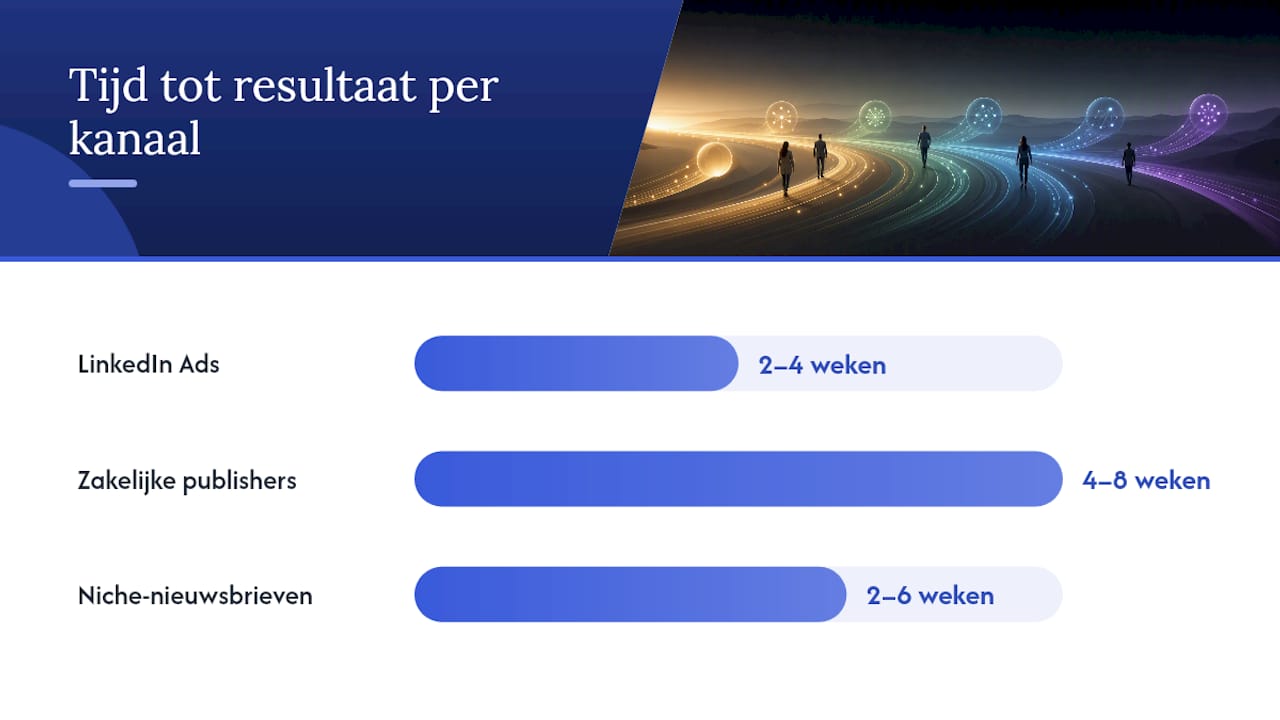 Tijd tot resultaat per kanaal

LinkedIn Ads

2–4 weken

Zakelijke publishers

4–8 weken

Niche-nieuwsbrieven

2–6 weken